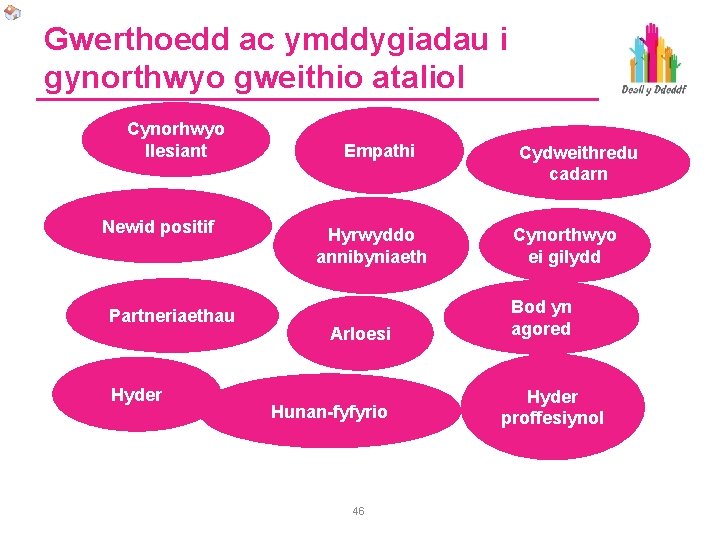 Gwerthoedd ac ymddygiadau i gynorthwyo gweithio ataliol

Deall y Ddeddf

Cynorhwyo llesiant

Empathi

Cydweithredu cadarn

Newid positif

Hyrwyddo annibyniaeth

Cynorthwyo ei gilydd

Partneriaethau

Arloesi

Bod yn agored

Hyder

Hunan-fyfyrio

Hyder proffesiynol

46